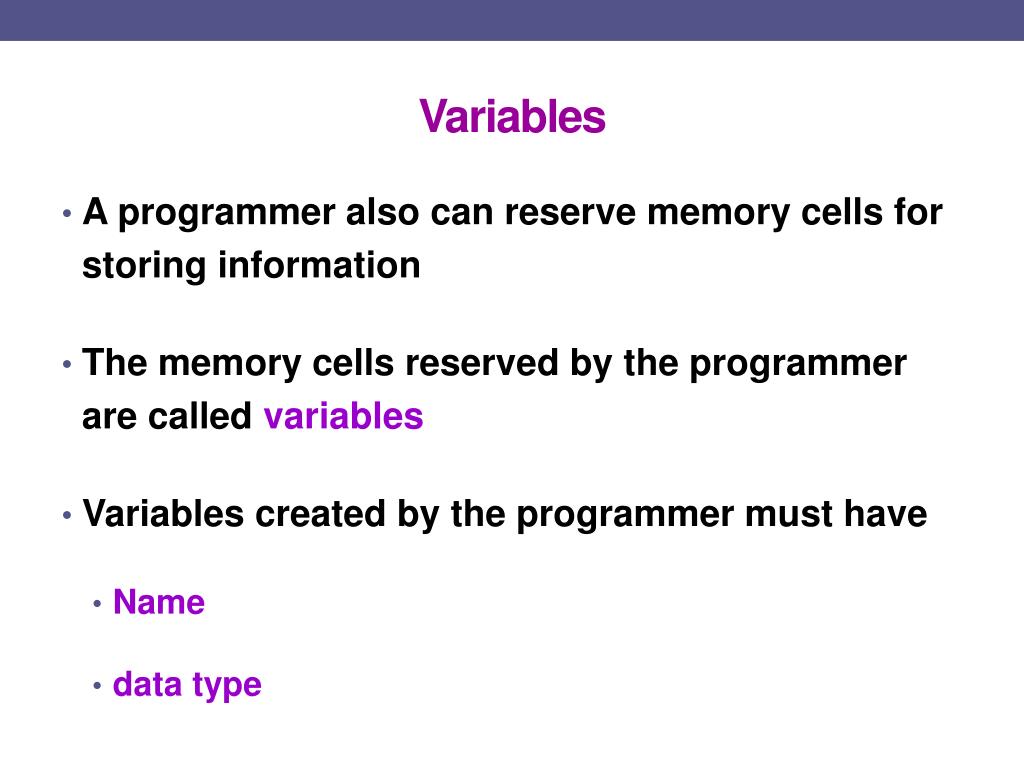 Variables

• A programmer also can reserve memory cells for storing information

• The memory cells reserved by the programmer are called variables

• Variables created by the programmer must have

• Name

• data type